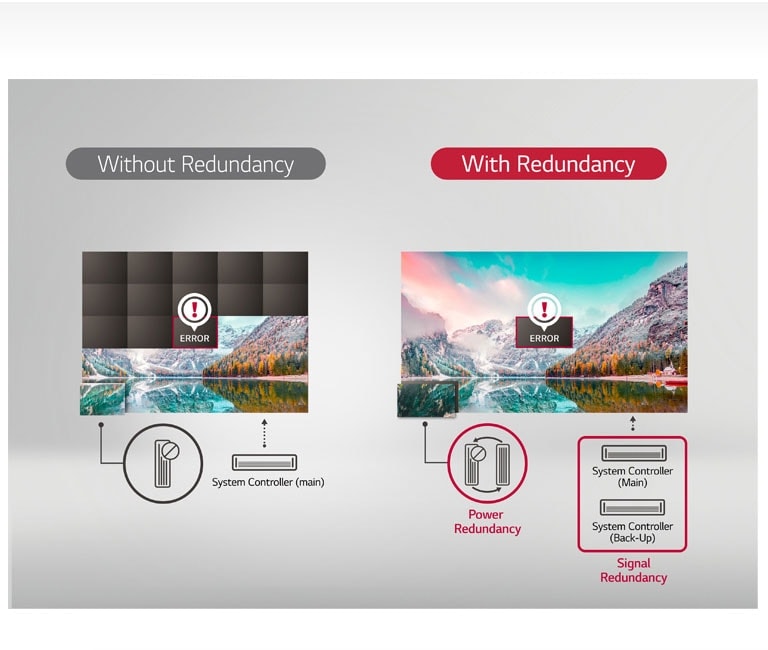 Without Redundancy

ERROR

System Controller (main)

With Redundancy

ERROR

Power Redundancy

System Controller (Main)

System Controller (Back-Up)

Signal Redundancy